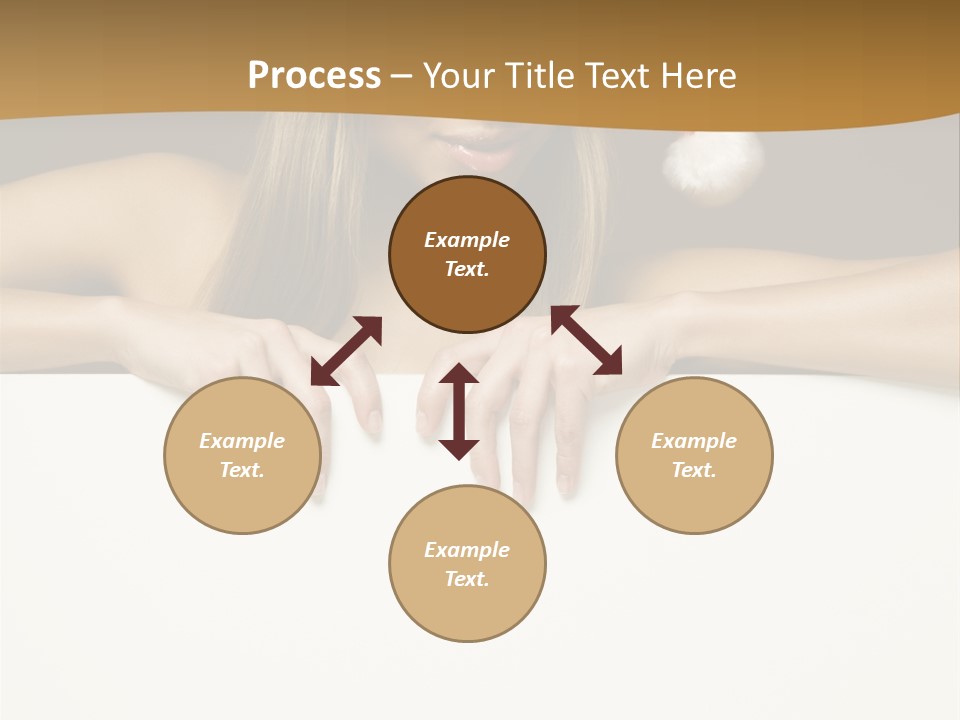 Process – Your Title Text Here

Example Text.

Example Text.

Example Text.

Example Text.